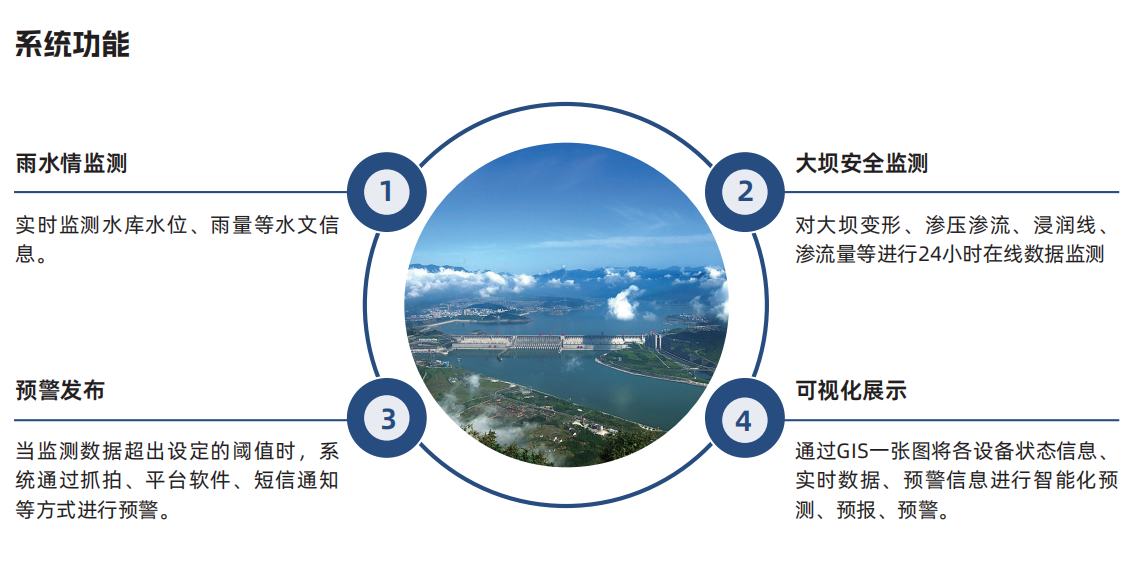 系统功能

雨水情监测

1

实时监测水库水位、雨量等水文信息。

大坝安全监测

2

对大坝变形、渗压渗流、浸润线、渗流量等进行24小时在线数据监测

预警发布

3

当监测数据超出设定的阈值时，系统通过抓拍、平台软件、短信通知等方式进行预警。

可视化展示

4

通过GIS一张图将各设备状态信息、实时数据、预警信息进行智能化预测、预报、预警。